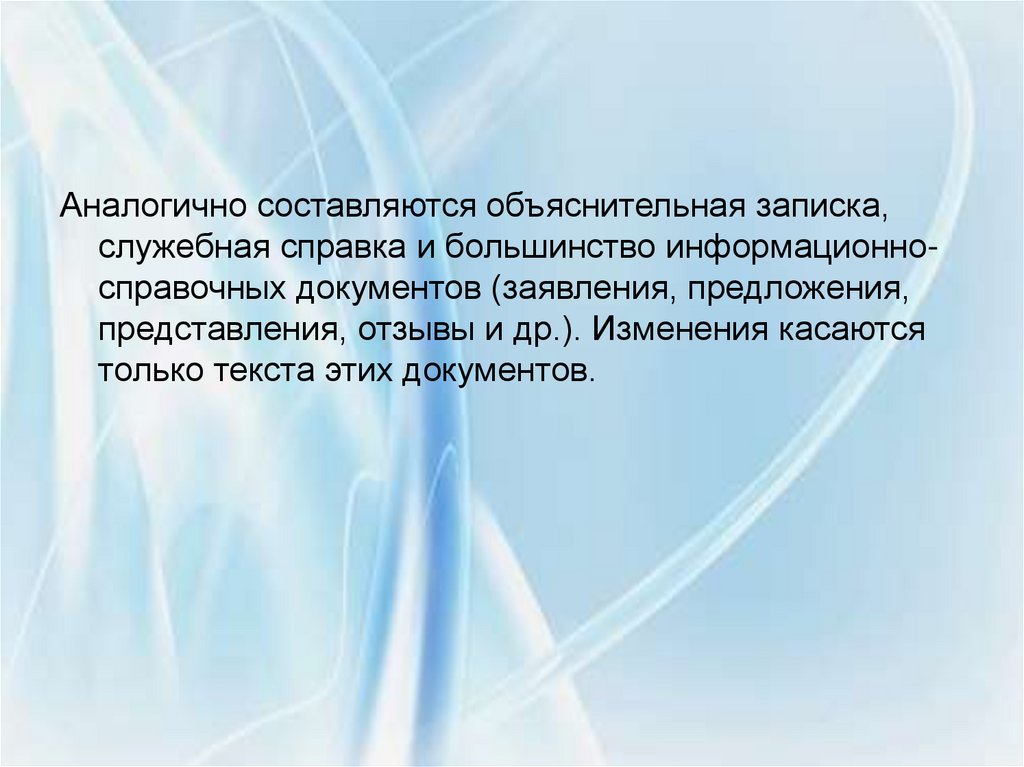 Аналогично составляются объяснительная записка, служебная справка и большинство информационно-справочных документов (заявления, предложения, представления, отзывы и др.). Изменения касаются только текста этих документов.